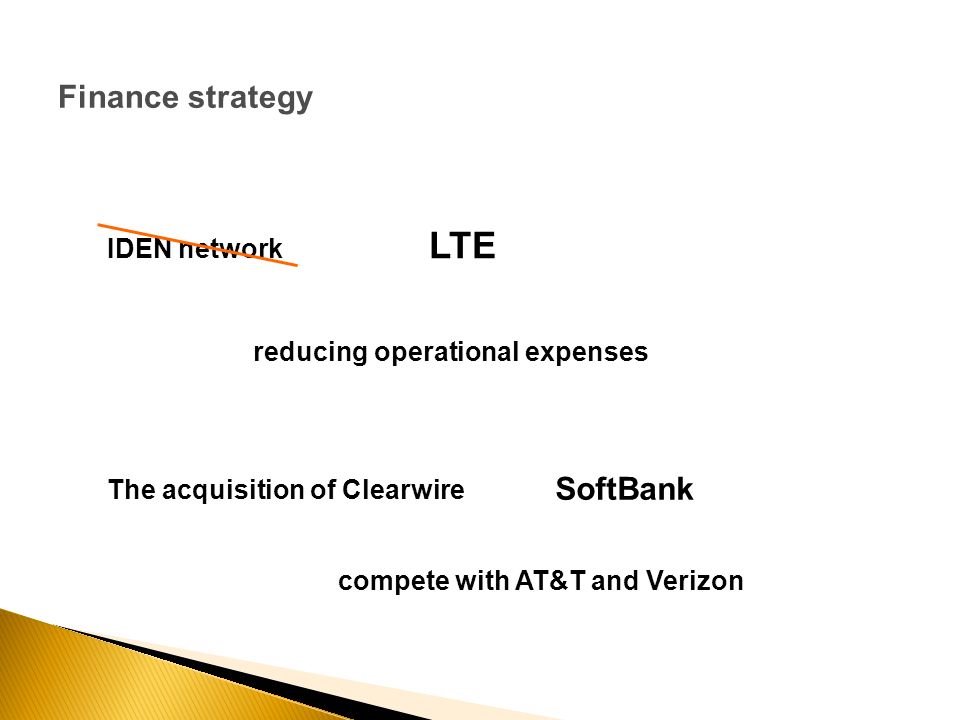 Finance strategy

IDEN network LTE

reducing operational expenses

The acquisition of Clearwire SoftBank

compete with AT&T and Verizon